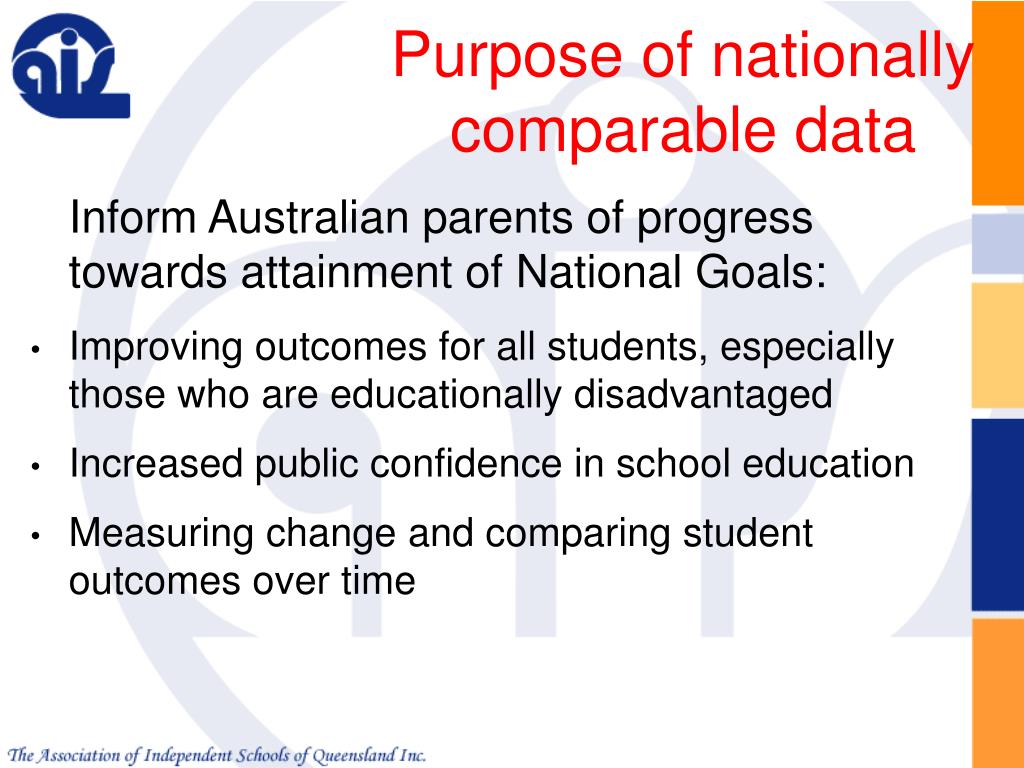 ais

Purpose of nationally comparable data

Inform Australian parents of progress towards attainment of National Goals:

• Improving outcomes for all students, especially those who are educationally disadvantaged

• Increased public confidence in school education

• Measuring change and comparing student outcomes over time

The Association of Independent Schools of Queensland Inc.